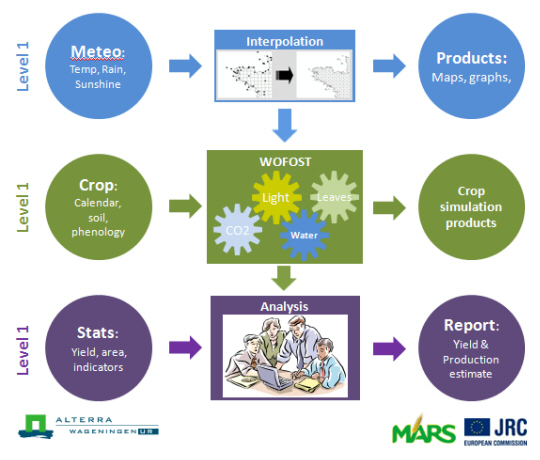 Level 1

Meteo:
Temp, Rain, Sunshine

Interpolation

Products:
Maps, graphs,

Level 1

Crop:
Calendar, soil, phenology

WOFOST
Light
Leaves
CO2
Water

Crop simulation products

Level 1

Stats:
Yield, area, indicators

Analysis

Report:
Yield & Production estimate

ALTERRA
WAGENINGEN UR

MARS

JRC
EUROPEAN COMMISSION